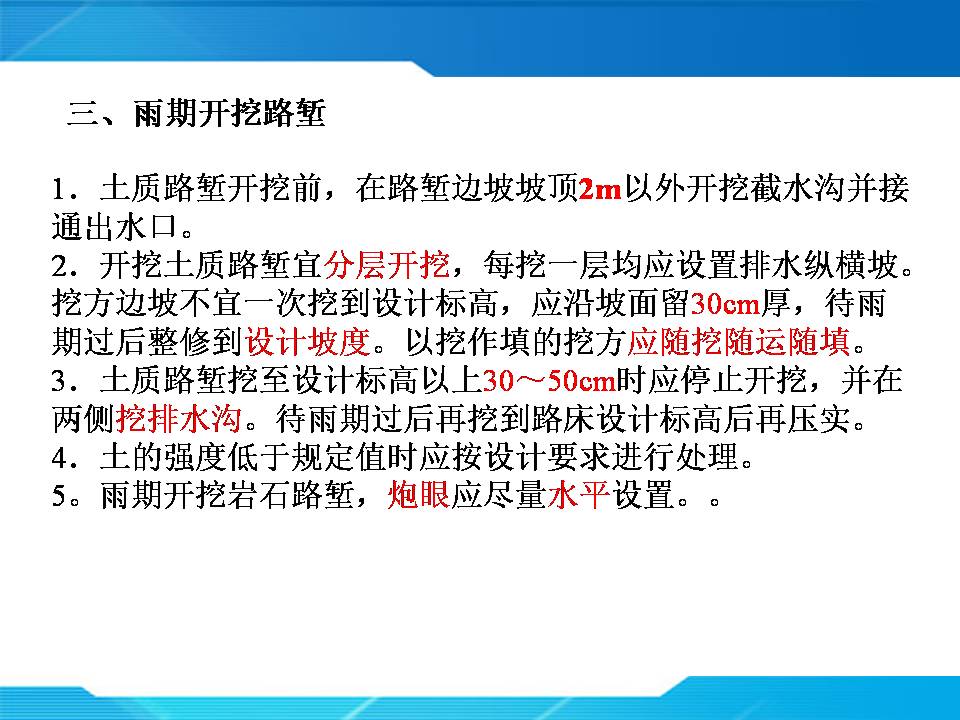 三、雨期开挖路堑

1．土质路堑开挖前，在路堑边坡坡顶2m以外开挖截水沟并接通出水口。
2．开挖土质路堑宜分层开挖，每挖一层均应设置排水纵横坡。挖方边坡不宜一次挖到设计标高，应沿坡面留30cm厚，待雨期过后整修到设计坡度。以挖作填的挖方应随挖随运随填。
3．土质路堑挖至设计标高以上30～50cm时应停止开挖，并在两侧挖排水沟。待雨期过后再挖到路床设计标高后再压实。
4．土的强度低于规定值时应按设计要求进行处理。
5。雨期开挖岩石路堑，炮眼应尽量水平设置。。